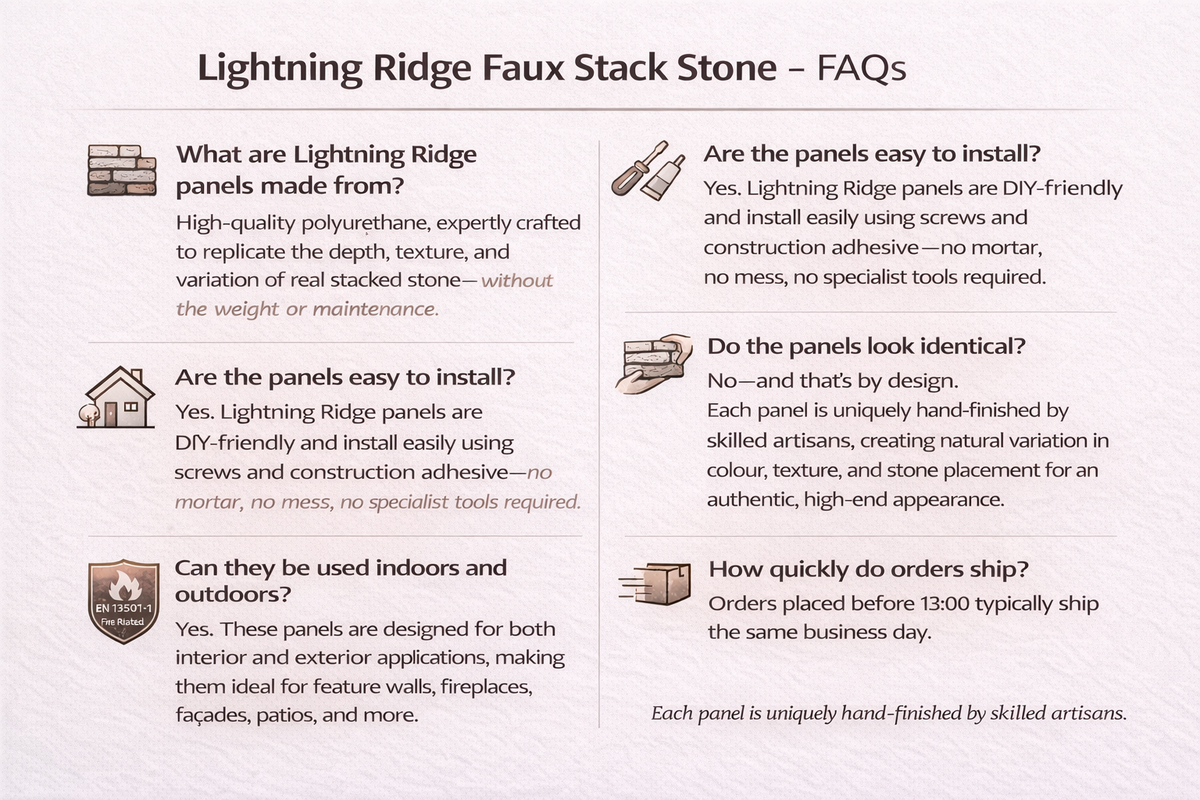 Lightning Ridge Faux Stack Stone – FAQs

What are Lightning Ridge panels made from?

High-quality polyurethane, expertly crafted to replicate the depth, texture, and variation of real stacked stone—without the weight or maintenance.

Are the panels easy to install?

Yes. Lightning Ridge panels are DIY-friendly and install easily using screws and construction adhesive—no mortar, no mess, no specialist tools required.

EN 13501-1
Fire Riated

Can they be used indoors and outdoors?

Yes. These panels are designed for both interior and exterior applications, making them ideal for feature walls, fireplaces, façades, patios, and more.

Are the panels easy to install?

Yes. Lightning Ridge panels are DIY-friendly and install easily using screws and construction adhesive—no mortar, no mess, no specialist tools required.

Do the panels look identical?

No—and that's by design.
Each panel is uniquely hand-finished by skilled artisans, creating natural variation in colour, texture, and stone placement for an authentic, high-end appearance.

How quickly do orders ship?

Orders placed before 13:00 typically ship the same business day.

Each panel is uniquely hand-finished by skilled artisans.